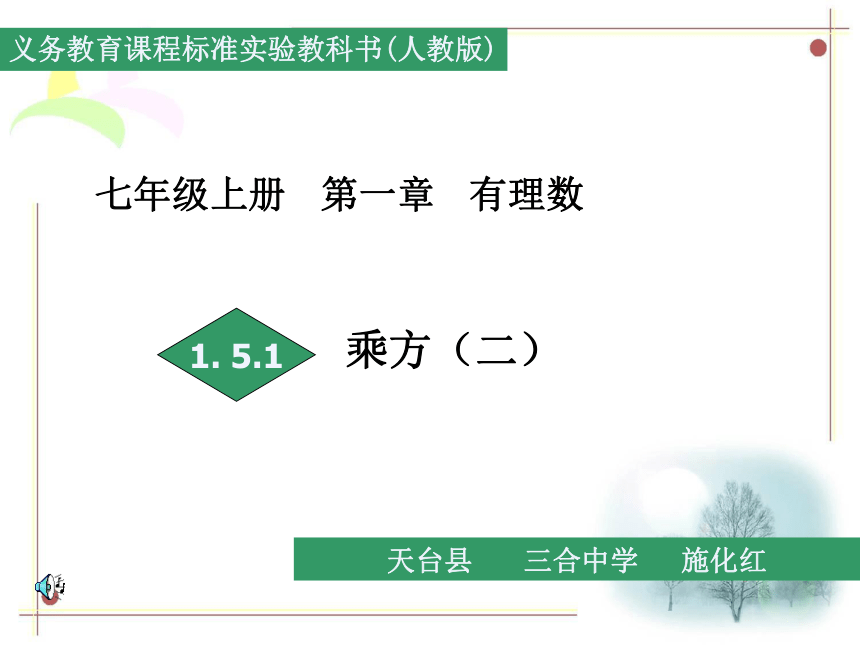 义务教育课程标准实验教科书(人教版)

七年级上册　第一章　有理数

1. 5.1

乘方（二）

天台县　　三合中学　　施化红